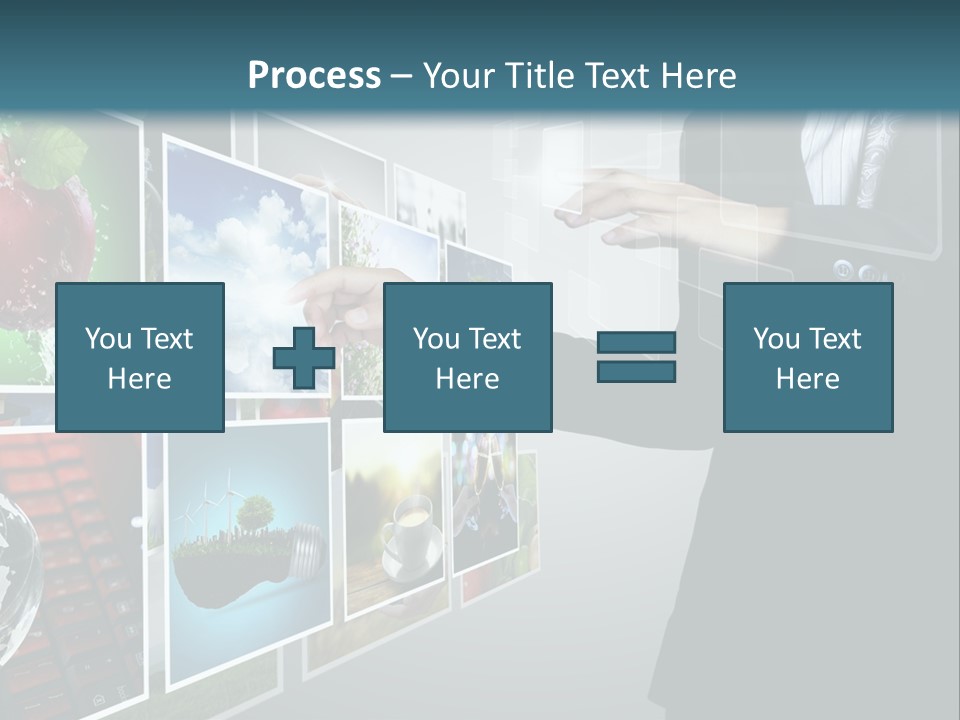 Process – Your Title Text Here

You Text Here

You Text Here

You Text Here